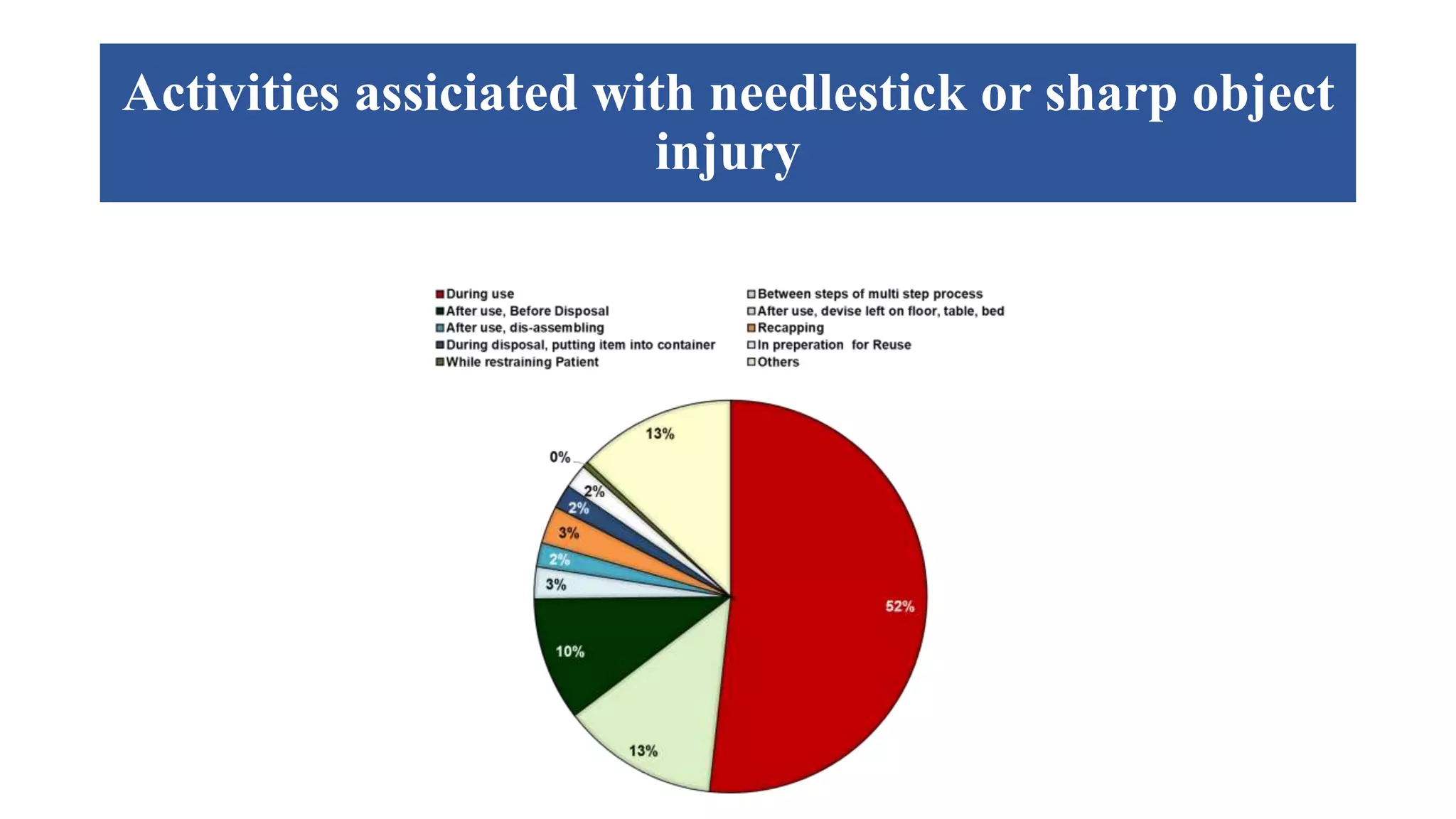 Activities assiciated with needlestick or sharp object injury

During use
After use, Before Disposal
After use, dis-assembling
During disposal, putting item into container
While restraining Patient
Between steps of multi step process
After use, devise left on floor, table, bed
Recapping
In preperation for Reuse
Others

13%
0%
2%
2%
3%
2%
3%
10%
13%
52%